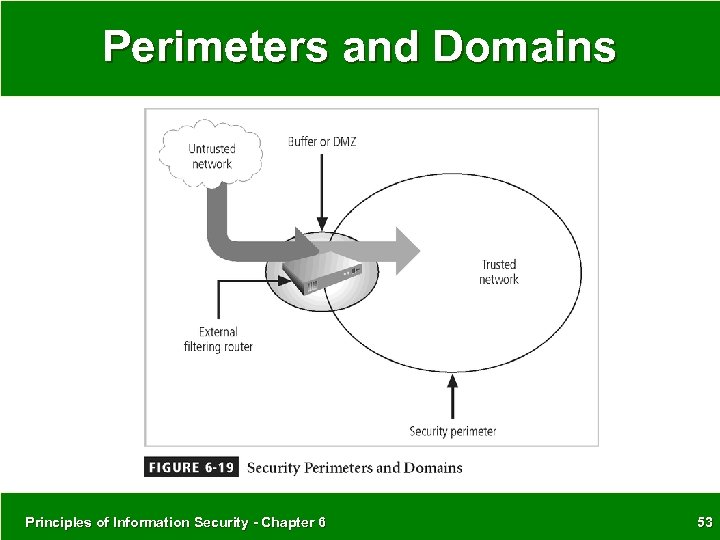 Perimeters and Domains

Untrusted network

Buffer or DMZ

Trusted network

External filtering router

Security perimeter

FIGURE 6-19 Security Perimeters and Domains

Principles of Information Security - Chapter 6

53